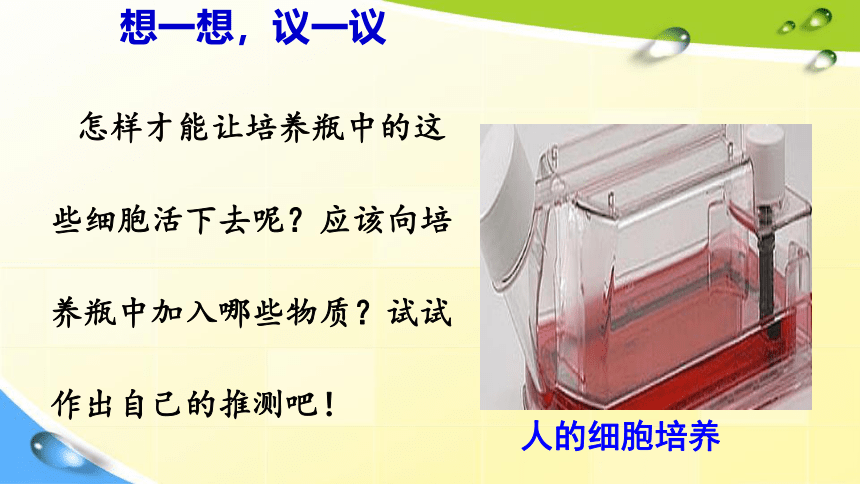 想一想，议一议

怎样才能让培养瓶中的这些细胞活下去呢？应该向培养瓶中加入哪些物质？试试作出自己的推测吧！

人的细胞培养